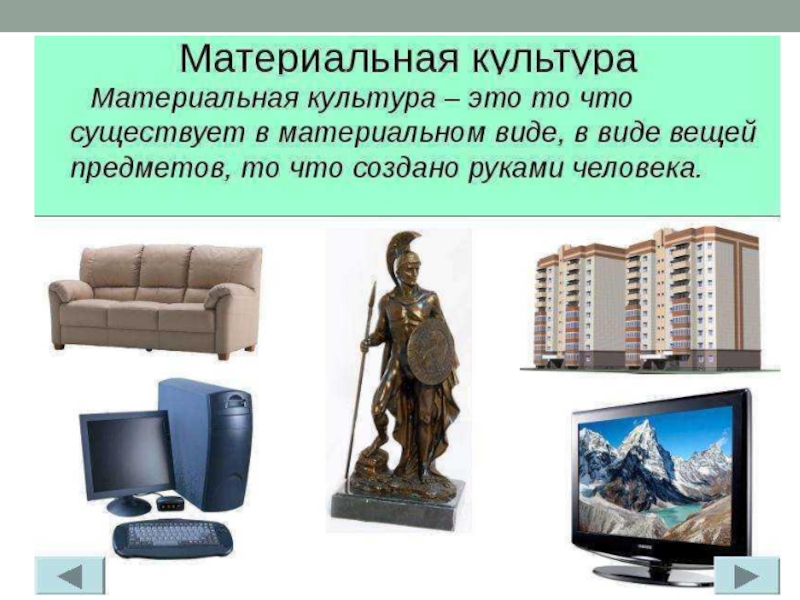 Материальная культура

Материальная культура – это то что существует в материальном виде, в виде вещей предметов, то что создано руками человека.